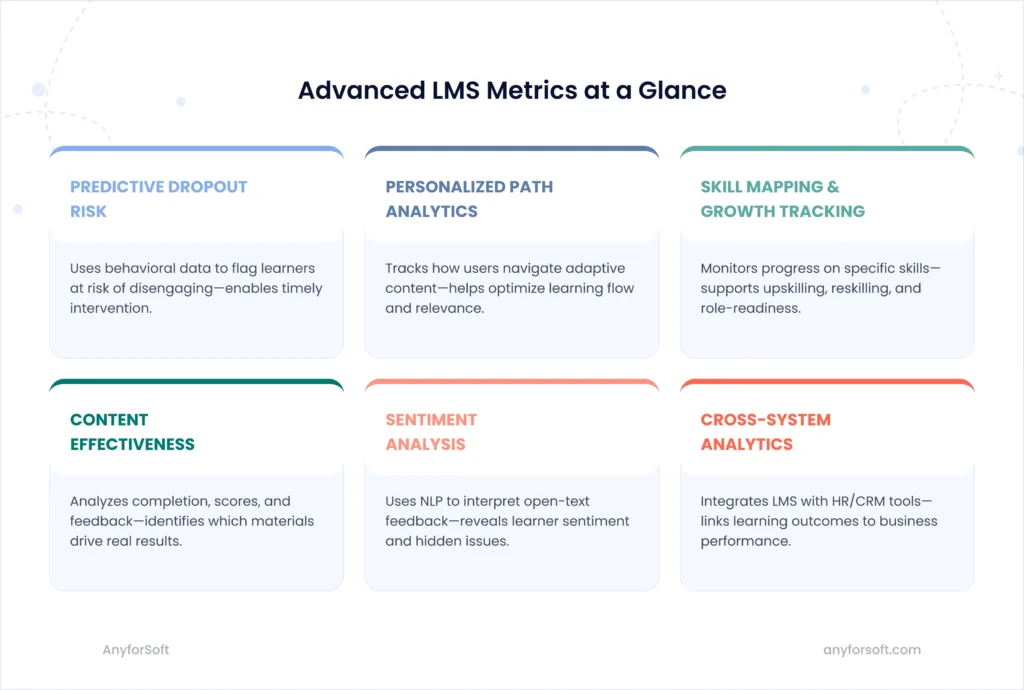 Advanced LMS Metrics at a Glance

PREDICTIVE DROPOUT RISK

Uses behavioral data to flag learners at risk of disengaging—enables timely intervention.

PERSONALIZED PATH ANALYTICS

Tracks how users navigate adaptive content—helps optimize learning flow and relevance.

SKILL MAPPING & GROWTH TRACKING

Monitors progress on specific skills—supports upskilling, reskilling, and role-readiness.

CONTENT EFFECTIVENESS

Analyzes completion, scores, and feedback—identifies which materials drive real results.

SENTIMENT ANALYSIS

Uses NLP to interpret open-text feedback—reveals learner sentiment and hidden issues.

CROSS-SYSTEM ANALYTICS

Integrates LMS with HR/CRM tools—links learning outcomes to business performance.

AnyforSoft

anyforsoft.com